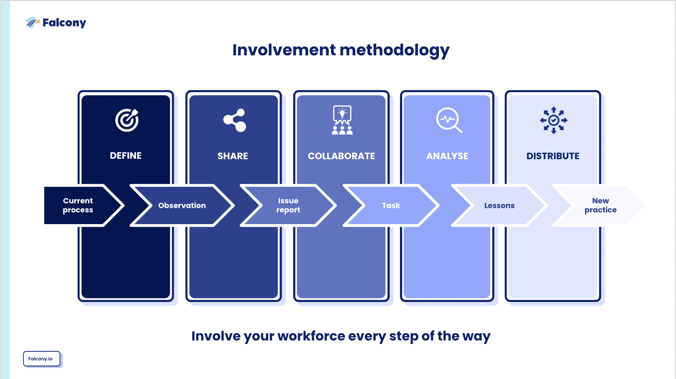 Falcony

Involvement methodology

DEFINE

SHARE

COLLABORATE

ANALYSE

DISTRIBUTE

Current process

Observation

Issue report

Task

Lessons

New practice

Involve your workforce every step of the way

Falcony.io